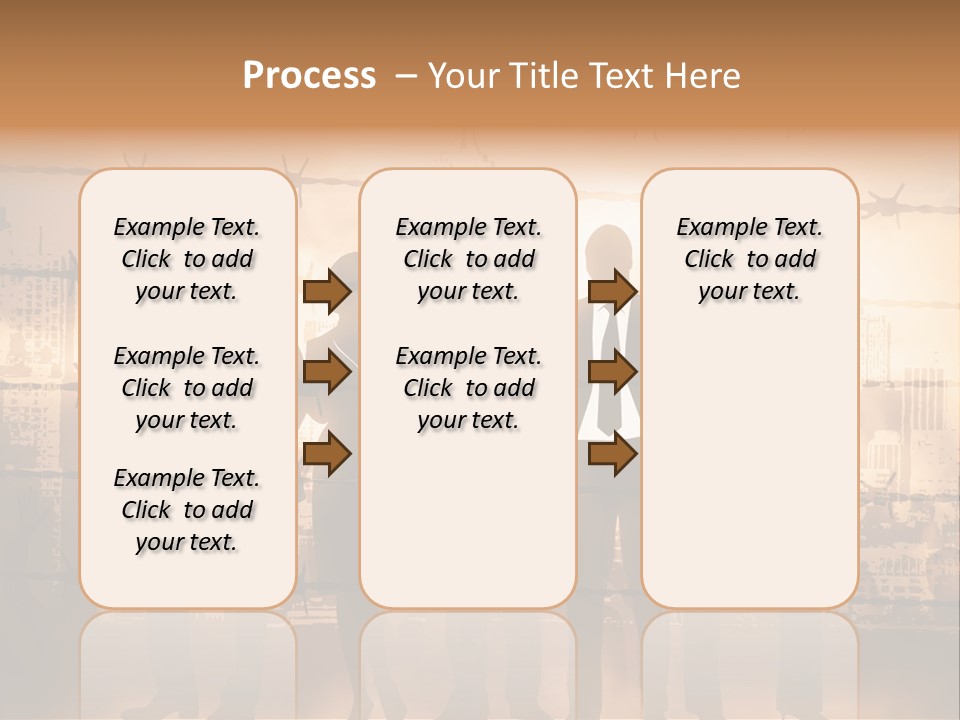 Process – Your Title Text Here

Example Text. Click to add your text.

Example Text. Click to add your text.

Example Text. Click to add your text.

Example Text. Click to add your text.

Example Text. Click to add your text.

Example Text. Click to add your text.